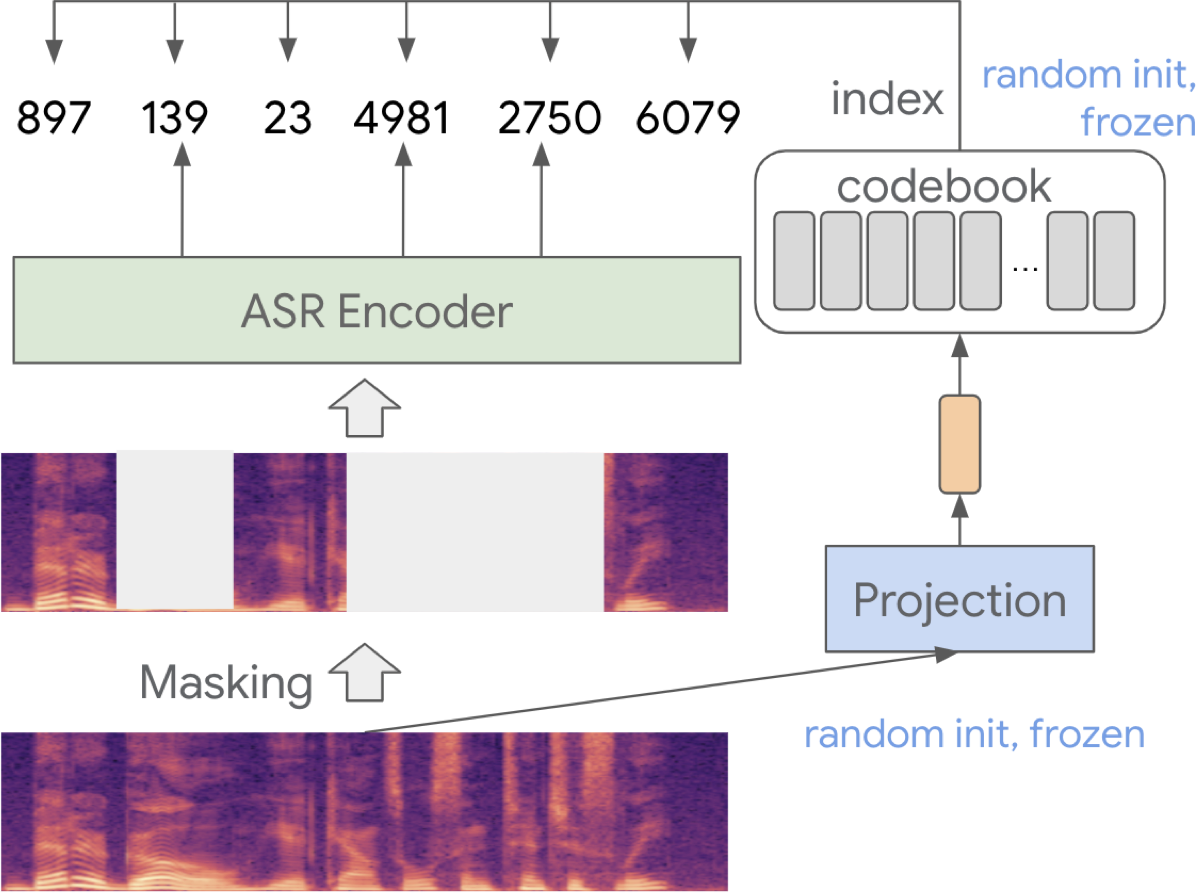 897 139 23 4981 2750 6079

index

random init, frozen

codebook

...

ASR Encoder

Projection

Masking

random init, frozen